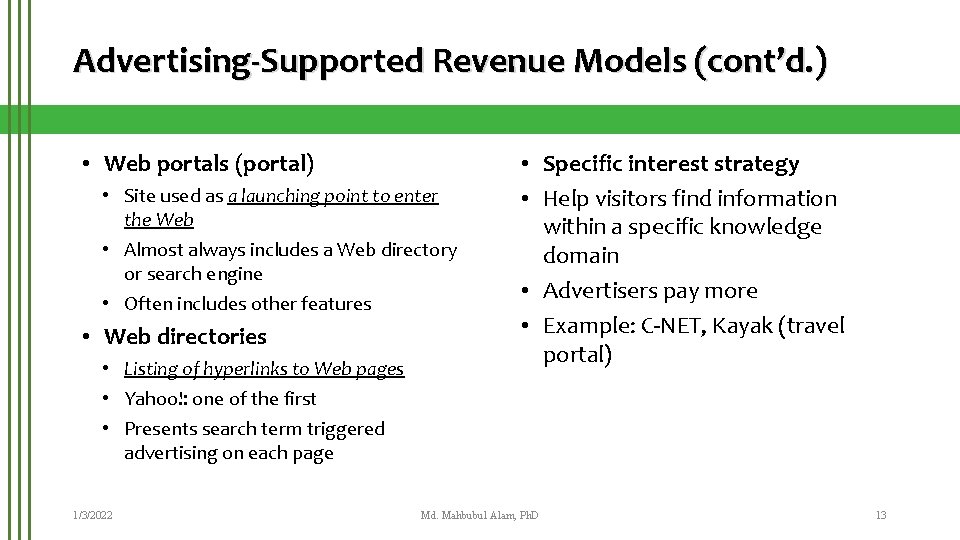 Advertising-Supported Revenue Models (cont'd.)

• Web portals (portal)
  • Site used as a launching point to enter the Web
  • Almost always includes a Web directory or search engine
  • Often includes other features
• Web directories
  • Listing of hyperlinks to Web pages
  • Yahoo!: one of the first
  • Presents search term triggered advertising on each page

• Specific interest strategy
• Help visitors find information within a specific knowledge domain
• Advertisers pay more
• Example: C-NET, Kayak (travel portal)

1/3/2022

Md. Mahbubul Alam, PhD

13